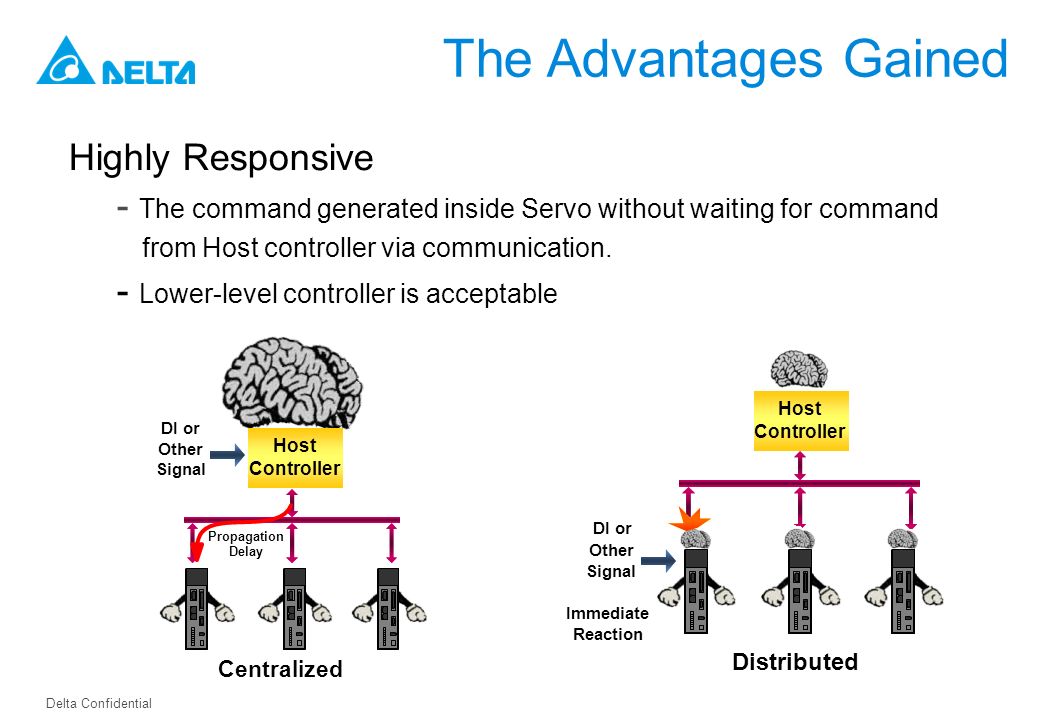 DELTA

The Advantages Gained

Highly Responsive

- The command generated inside Servo without waiting for command from Host controller via communication.

- Lower-level controller is acceptable

DI or Other Signal

Host Controller

Propagation Delay

Centralized

Host Controller

DI or Other Signal

Immediate Reaction

Distributed

Delta Confidential